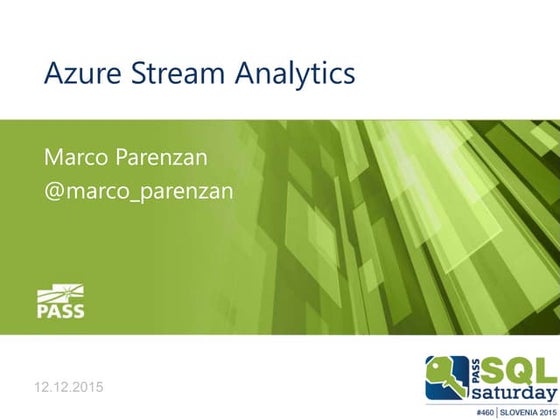 Azure Stream Analytics

Marco Parenzan
@marco_parenzan

PASS

12.12.2015

PASS SQL saturday
#460 | SLOVENIA 2015